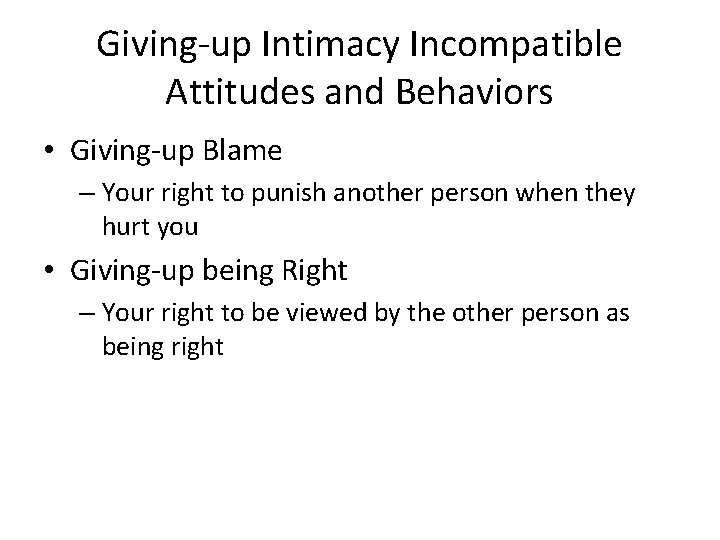 Giving-up Intimacy Incompatible Attitudes and Behaviors

• Giving-up Blame
– Your right to punish another person when they hurt you

• Giving-up being Right
– Your right to be viewed by the other person as being right